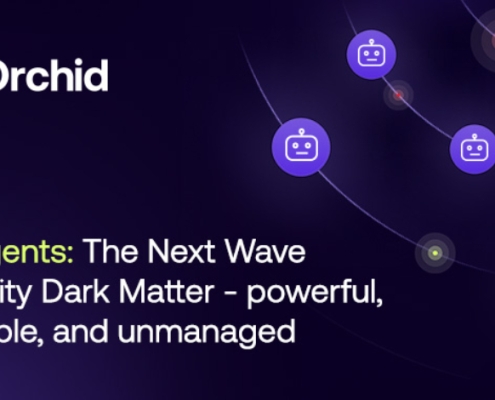 Orchid

gents: The Next Wave
ity Dark Matter - powerful,
ble, and unmanaged